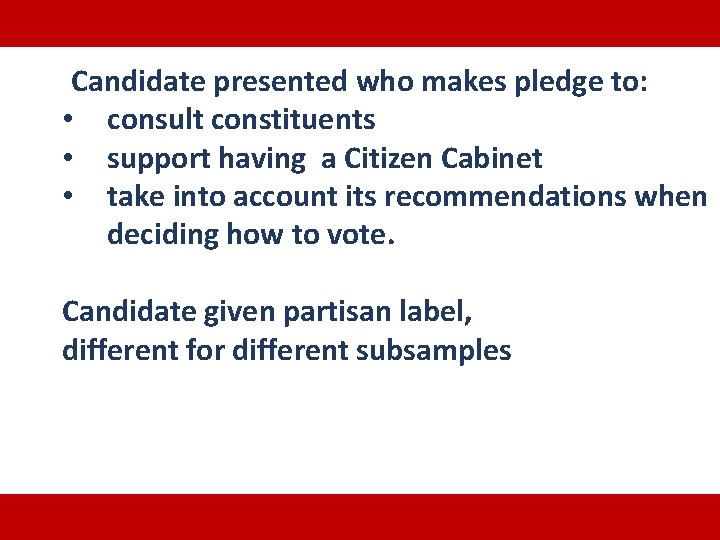 Candidate presented who makes pledge to:
• consult constituents
• support having a Citizen Cabinet
• take into account its recommendations when deciding how to vote.

Candidate given partisan label,
different for different subsamples